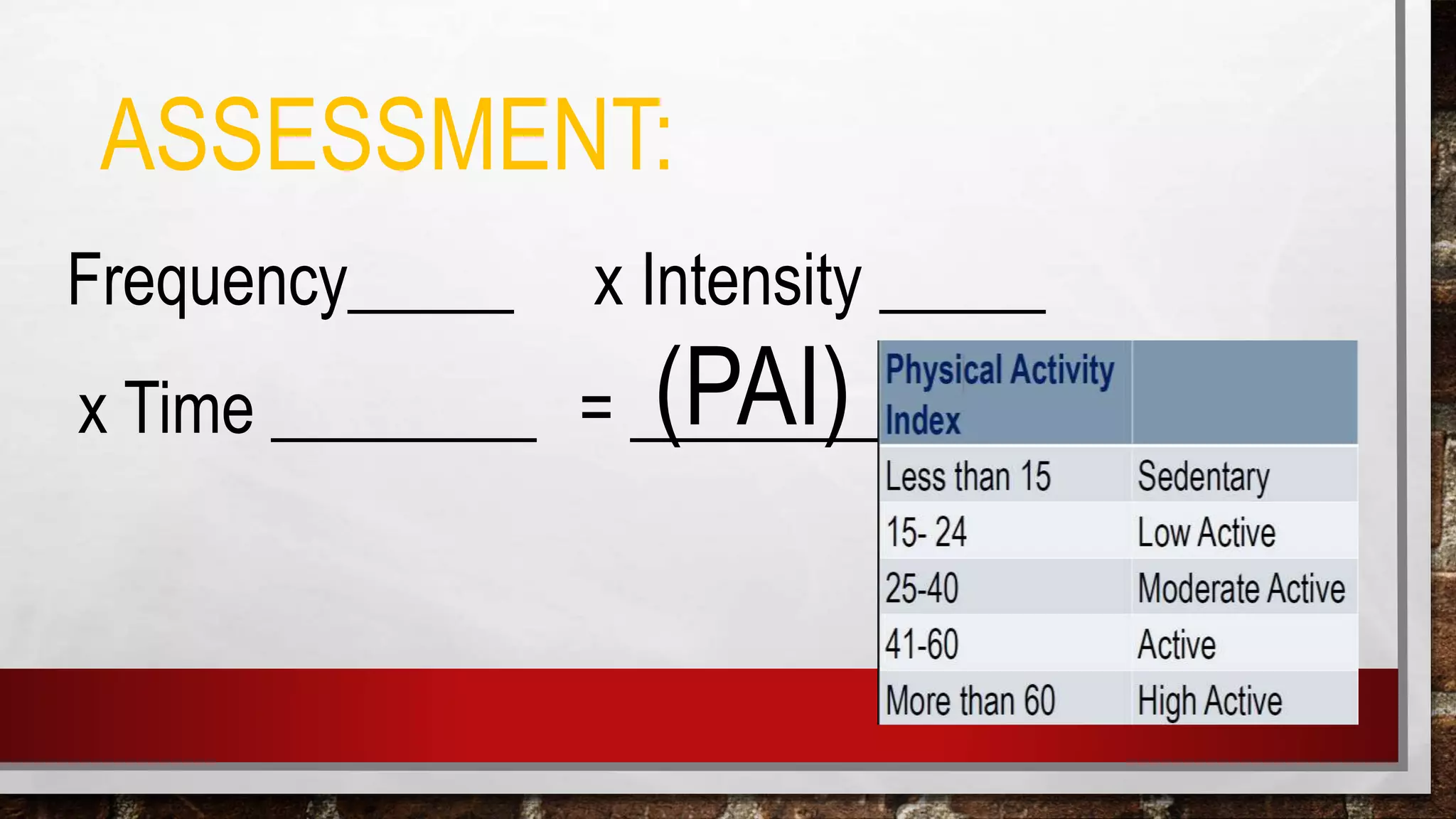 ASSESSMENT:

Frequency_____ x Intensity _____

x Time ________ = _(PAI)_

| Physical Activity Index | |
|---|---|
| Less than 15 | Sedentary |
| 15- 24 | Low Active |
| 25-40 | Moderate Active |
| 41-60 | Active |
| More than 60 | High Active |